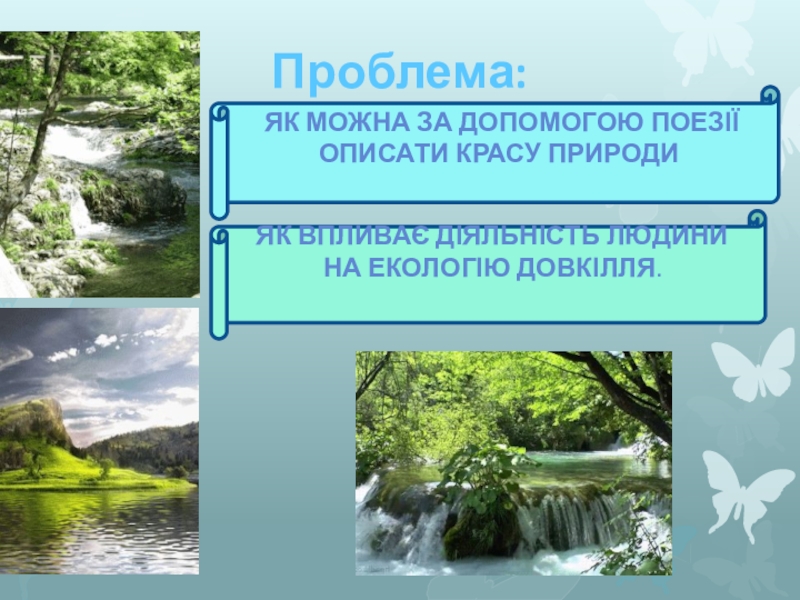 Проблема:

ЯК МОЖНА ЗА ДОПОМОГОЮ ПОЕЗІЇ ОПИСАТИ КРАСУ ПРИРОДИ

ЯК ВПЛИВАЄ ДІЯЛЬНІСТЬ ЛЮДИНИ НА ЕКОЛОГІЮ ДОВКІЛЛЯ.